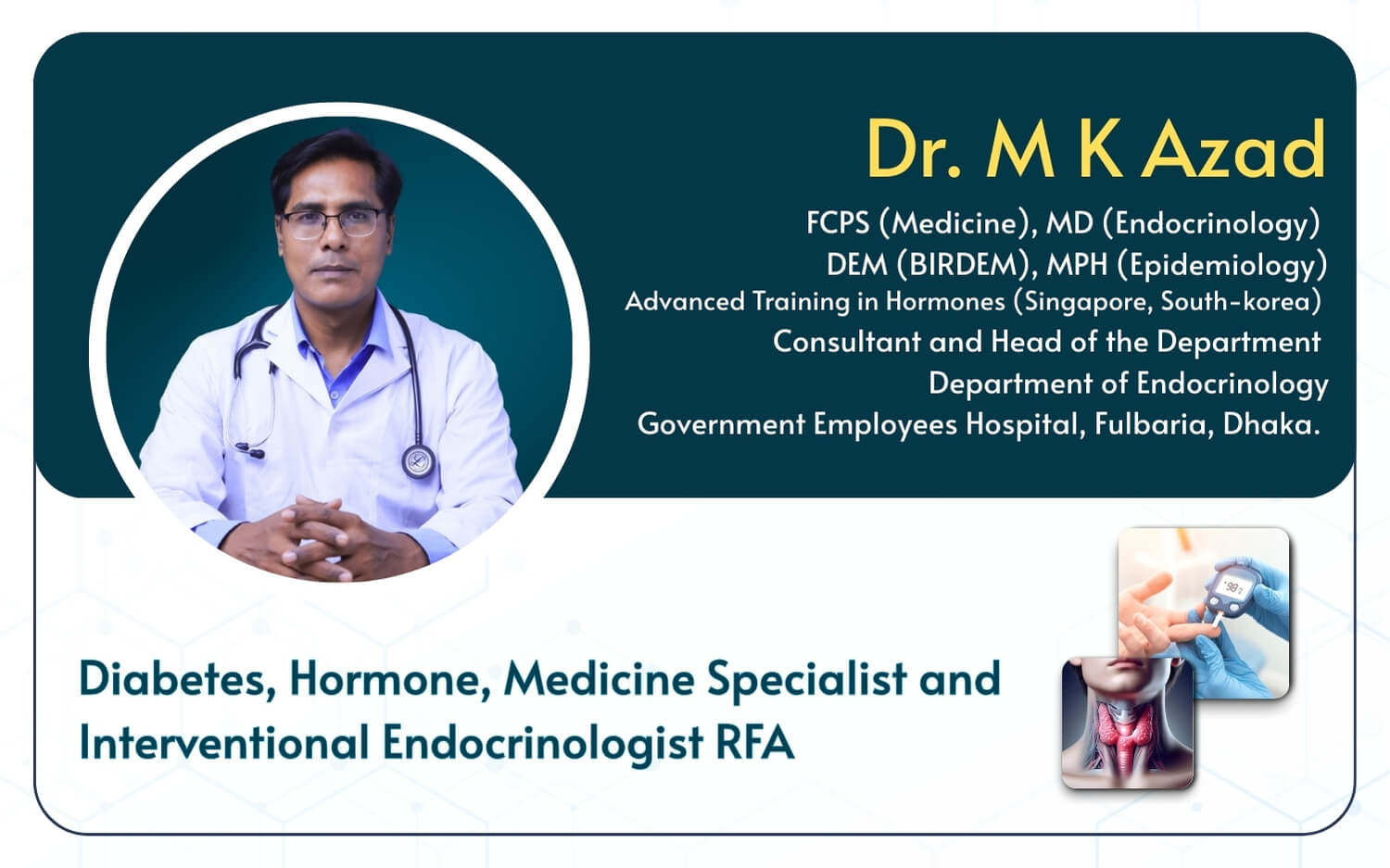 Dr. M K Azad

FCPS (Medicine), MD (Endocrinology)
DEM (BIRDEM), MPH (Epidemiology)
Advanced Training in Hormones (Singapore, South-korea)
Consultant and Head of the Department
Department of Endocrinology
Government Employees Hospital, Fulbaria, Dhaka.

98

Diabetes, Hormone, Medicine Specialist and Interventional Endocrinologist RFA